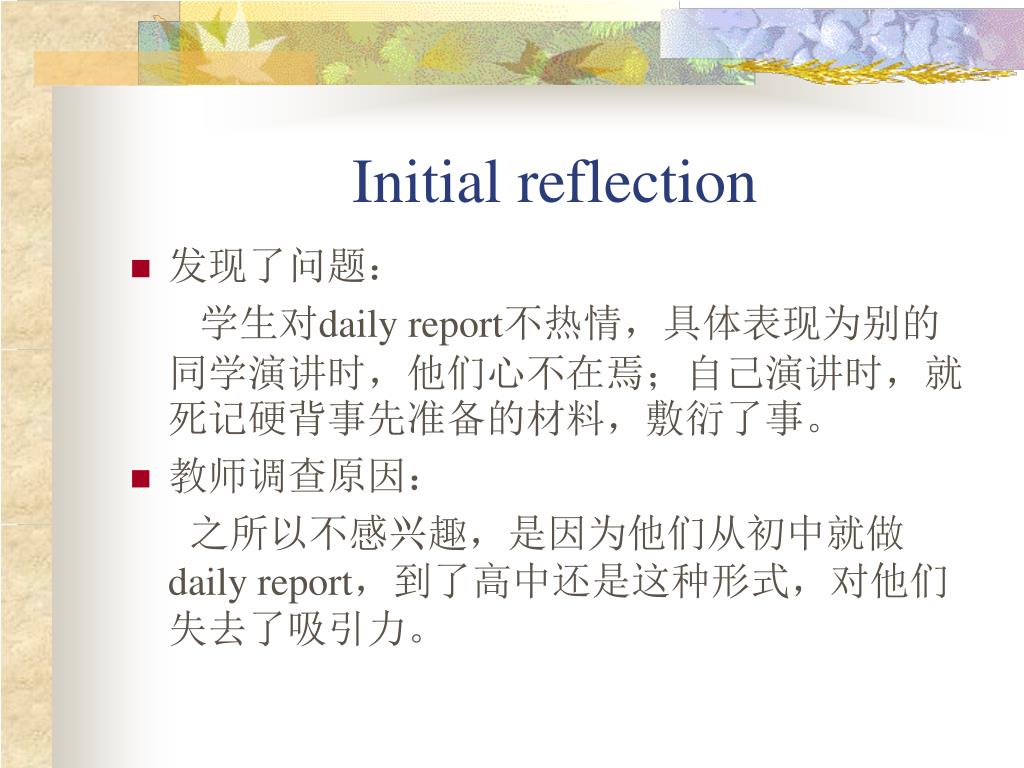 Initial reflection

发现了问题：

学生对daily report不热情，具体表现为别的同学演讲时，他们心不在焉；自己演讲时，就死记硬背事先准备的材料，敷衍了事。

教师调查原因：

之所以不感兴趣，是因为他们从初中就做daily report，到了高中还是这种形式，对他们失去了吸引力。